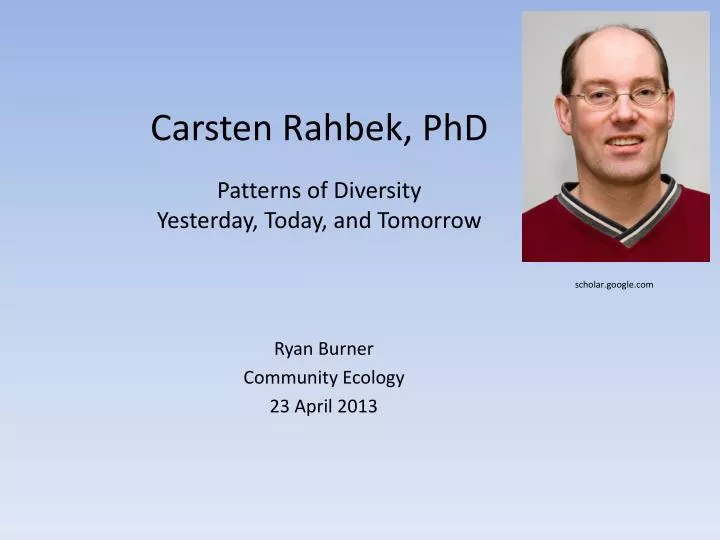 Carsten Rahbek, PhD

Patterns of Diversity
Yesterday, Today, and Tomorrow

scholar.google.com

Ryan Burner
Community Ecology
23 April 2013